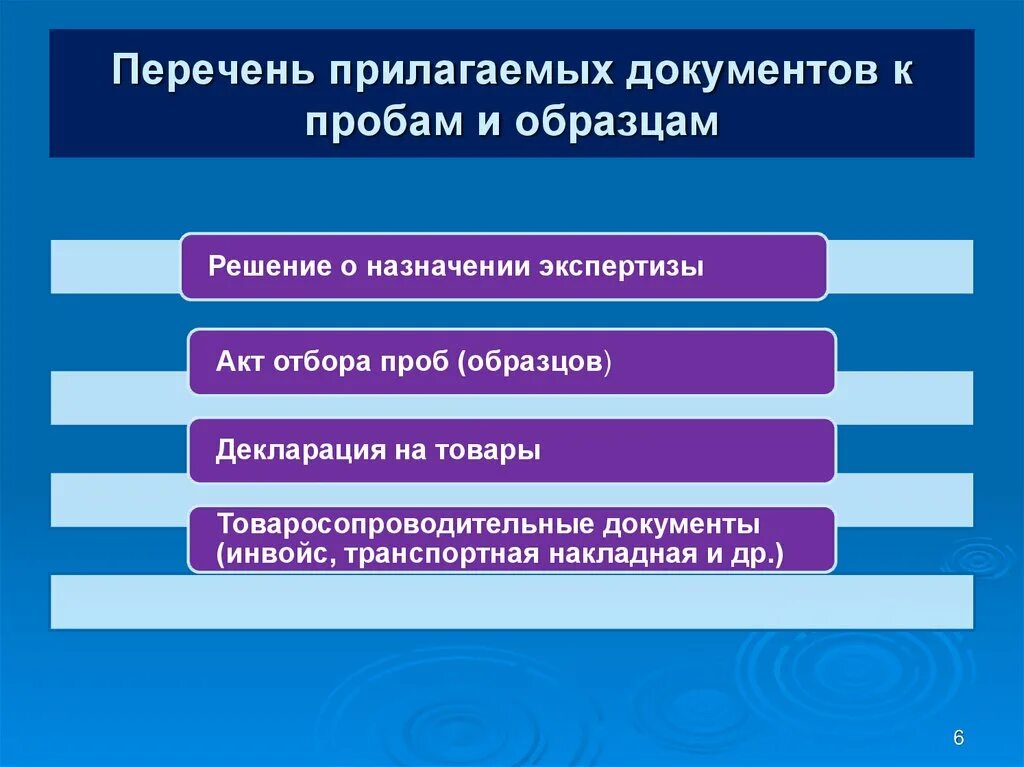 Перечень прилагаемых документов к пробам и образцам

Решение о назначении экспертизы

Акт отбора проб (образцов)

Декларация на товары

Товаросопроводительные документы (инвойс, транспортная накладная и др.)

6